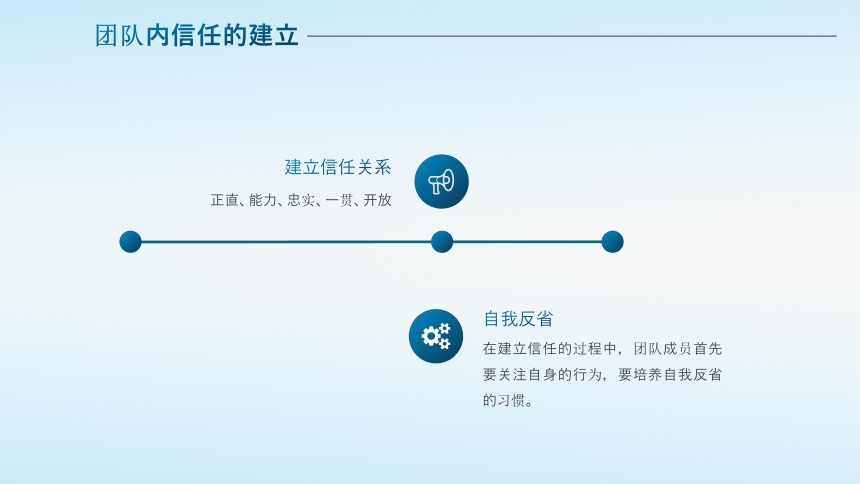 团队内信任的建立

建立信任关系

正直、能力、忠实、一贯、开放

自我反省

在建立信任的过程中，团队成员首先要关注自身的行为，要培养自我反省的习惯。